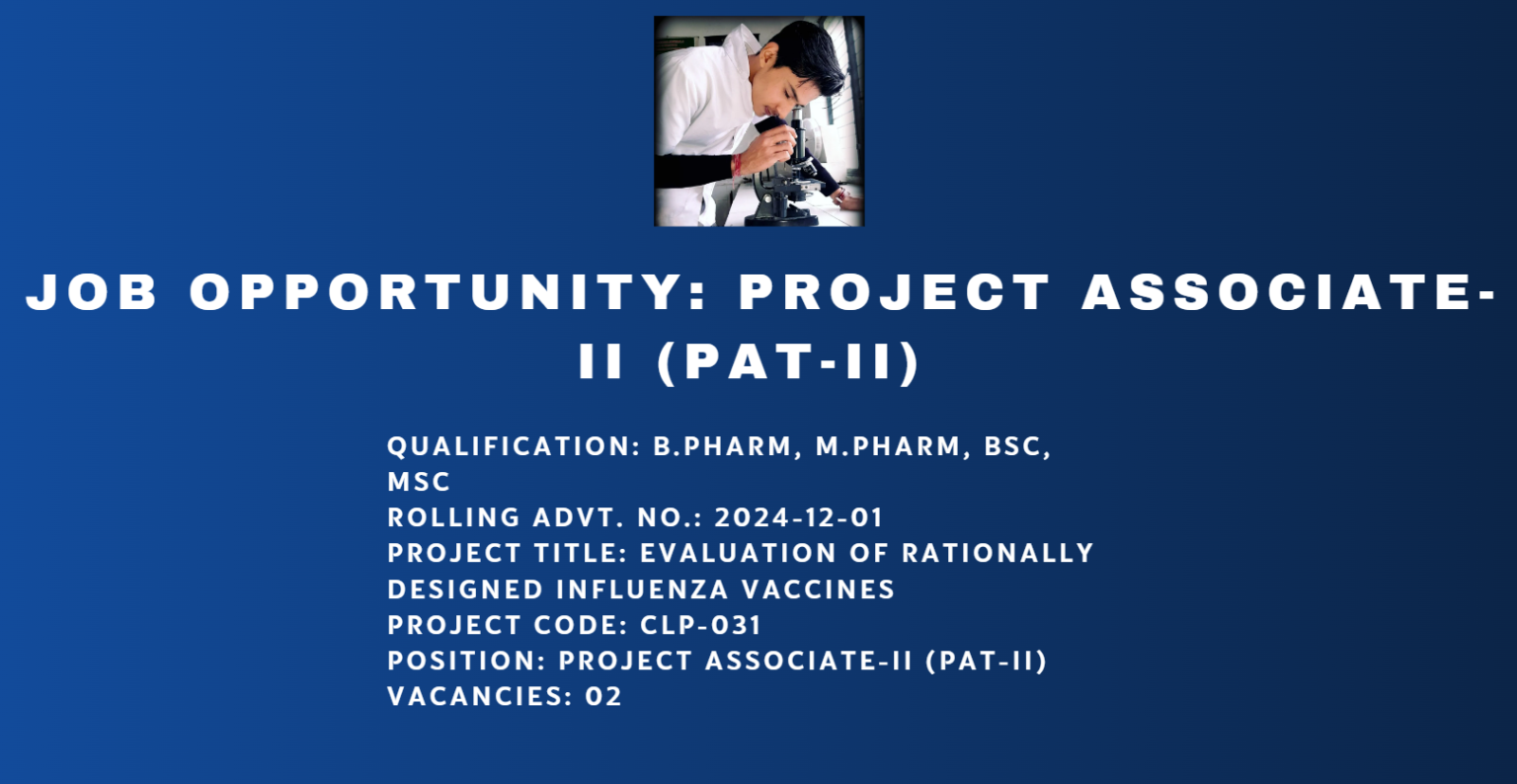 JOB OPPORTUNITY: PROJECT ASSOCIATE-II (PAT-II)

QUALIFICATION: B.PHARM, M.PHARM, BSC, MSC
ROLLING ADVT. NO.: 2024-12-01
PROJECT TITLE: EVALUATION OF RATIONALLY DESIGNED INFLUENZA VACCINES
PROJECT CODE: CLP-031
POSITION: PROJECT ASSOCIATE-II (PAT-II)
VACANCIES: 02